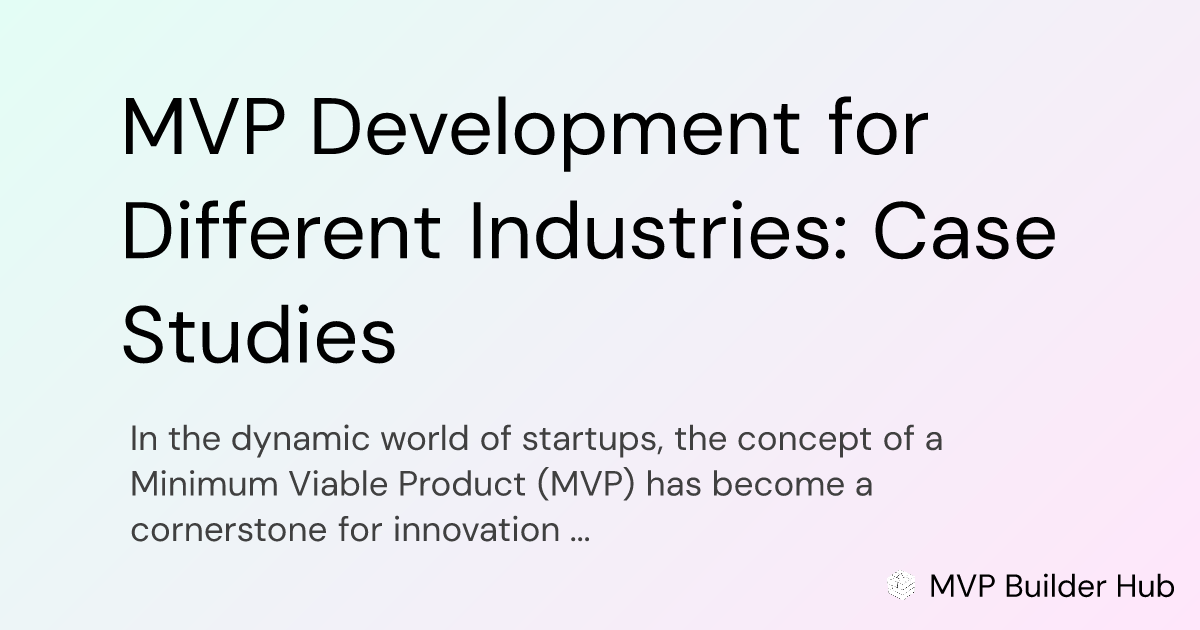 MVP Development for Different Industries: Case Studies

In the dynamic world of startups, the concept of a Minimum Viable Product (MVP) has become a cornerstone for innovation ...

MVP Builder Hub